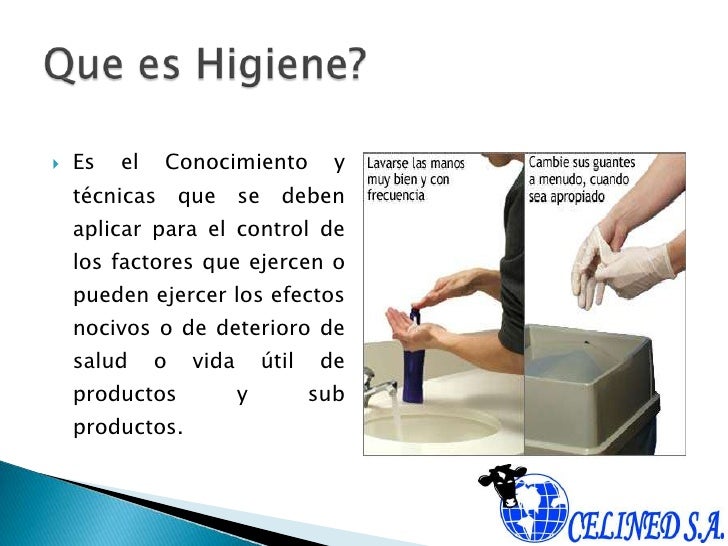 Que es Higiene?

Es el Conocimiento y técnicas que se deben aplicar para el control de los factores que ejercen o pueden ejercer los efectos nocivos o de deterioro de salud o vida útil de productos y sub productos.

Lavarse las manos muy bien y con frecuencia

Cambie sus guantes a menudo, cuando sea apropiado

CELINED S.A.